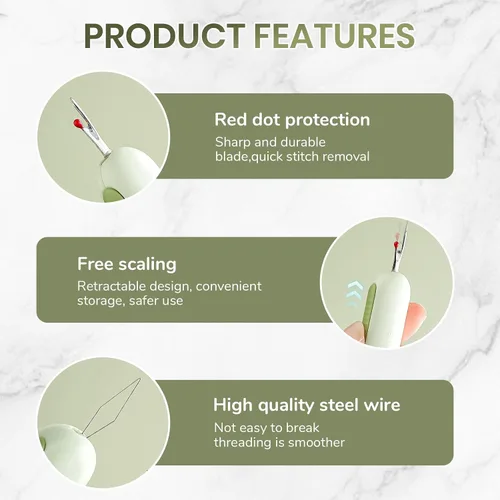 PRODUCT FEATURES

Red dot protection
Sharp and durable blade,quick stitch removal

Free scaling
Retractable design, convenient storage, safer use

High quality steel wire
Not easy to break threading is smoother